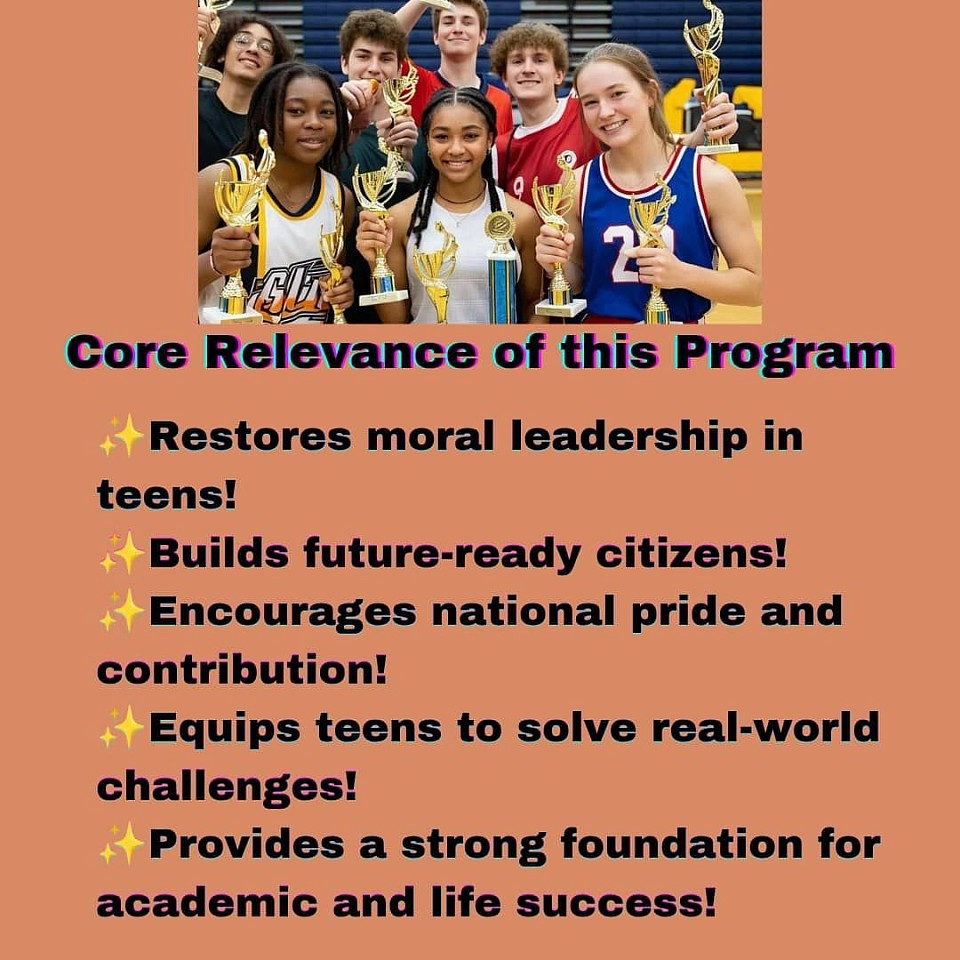 Core Relevance of this Program

✨Restores moral leadership in teens!
✨Builds future-ready citizens!
✨Encourages national pride and contribution!
✨Equips teens to solve real-world challenges!
✨Provides a strong foundation for academic and life success!